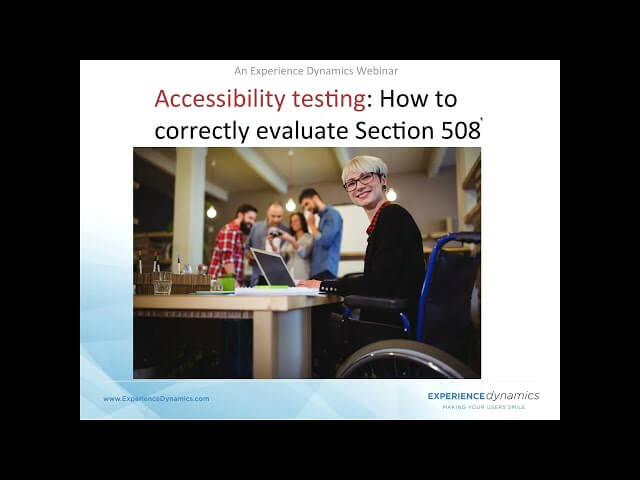 An Experience Dynamics Webinar

Accessibility testing: How to correctly evaluate Section 508

www.ExperienceDynamics.com

EXPERIENCE dynamics
MAKING YOUR USERS SMILE